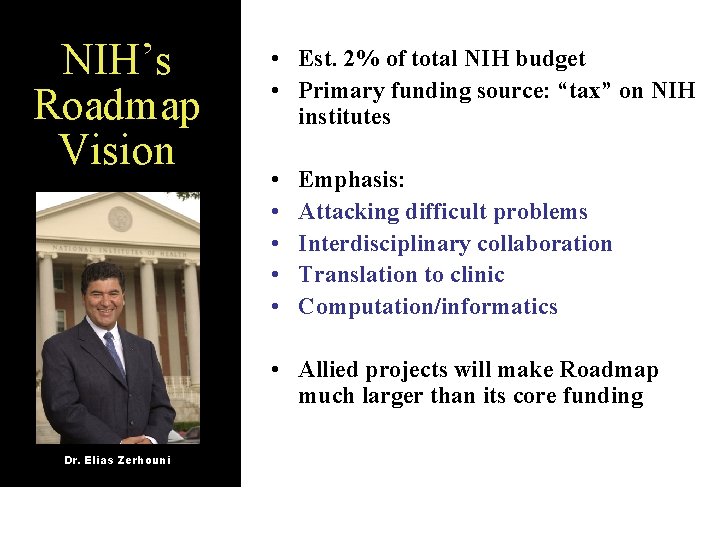 NIH's Roadmap Vision

NATIONAL INSTITUTES OF HEALTH

Dr. Elias Zerhouni

• Est. 2% of total NIH budget
• Primary funding source: "tax" on NIH institutes

• Emphasis:
• Attacking difficult problems
• Interdisciplinary collaboration
• Translation to clinic
• Computation/informatics

• Allied projects will make Roadmap much larger than its core funding